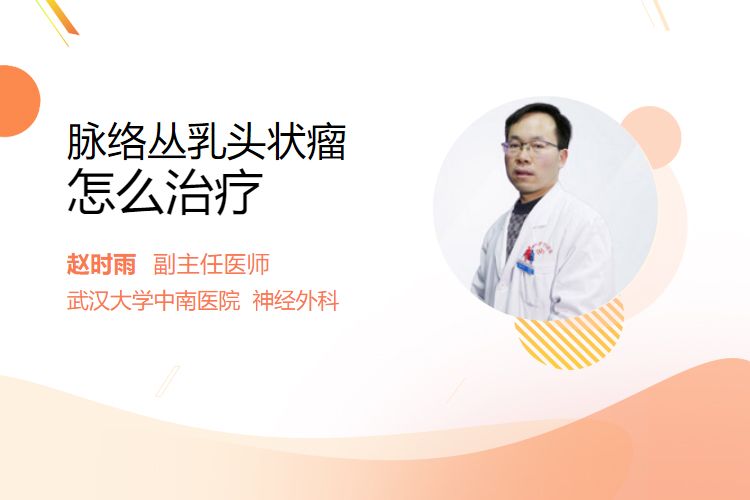 脉络丛乳头状瘤
怎么治疗

赵时雨 副主任医师
武汉大学中南医院 神经外科